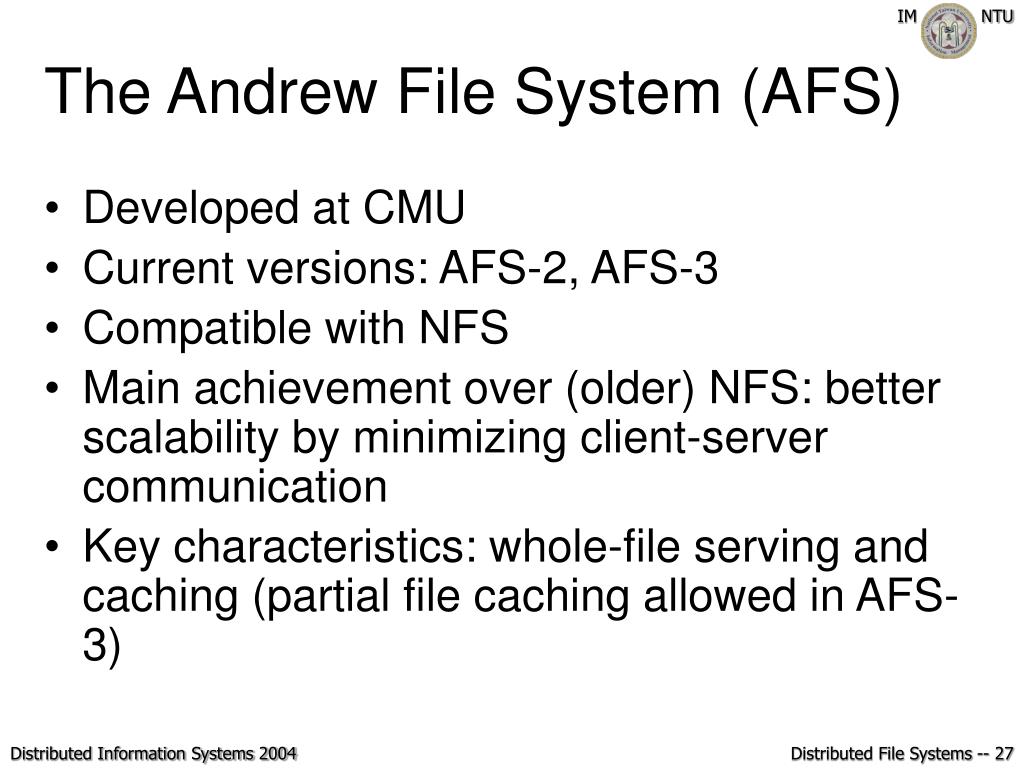 IM NTU

The Andrew File System (AFS)

• Developed at CMU
• Current versions: AFS-2, AFS-3
• Compatible with NFS
• Main achievement over (older) NFS: better scalability by minimizing client-server communication
• Key characteristics: whole-file serving and caching (partial file caching allowed in AFS-3)

Distributed Information Systems 2004

Distributed File Systems -- 27